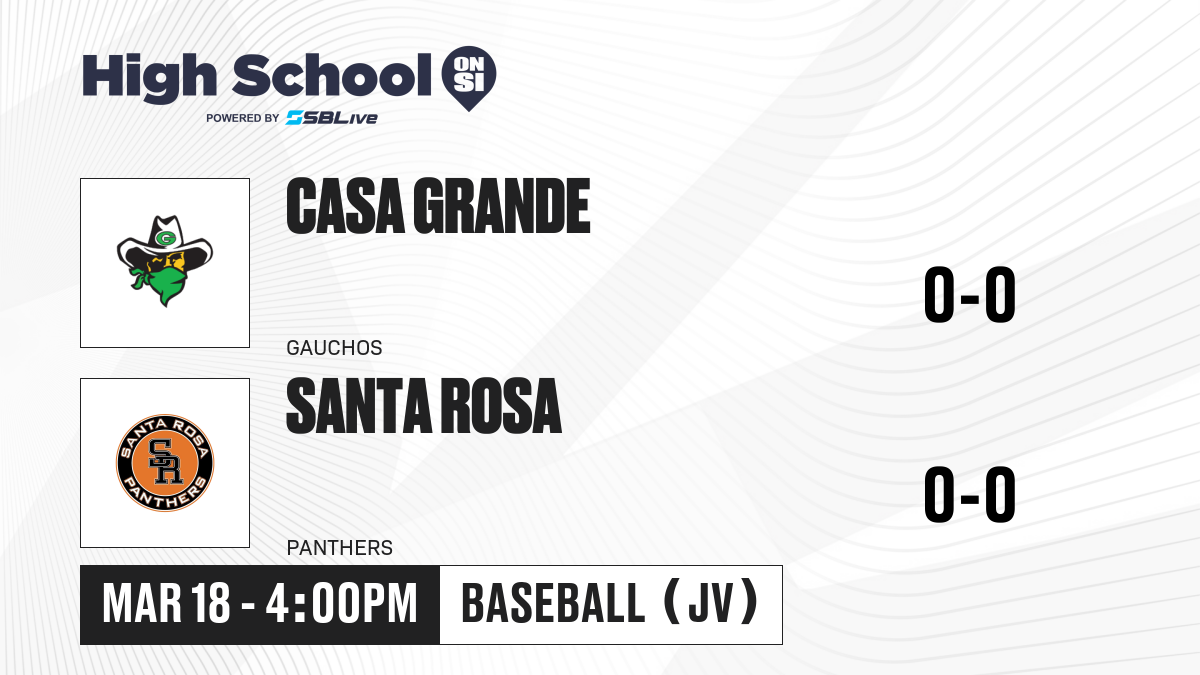 High School ON SI
POWERED BY SBLive

G

CASA GRANDE
GAUCHOS
0-0

SANTA ROSA PANTHERS SR

SANTA ROSA
PANTHERS
0-0

MAR 18 - 4:00PM
BASEBALL (JV)